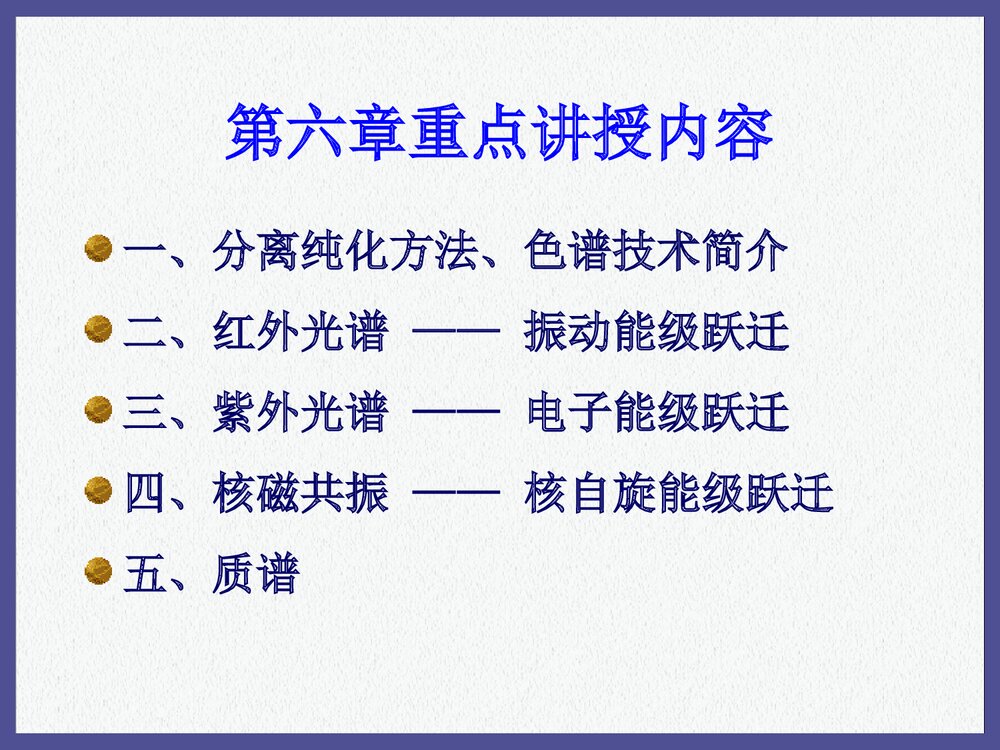 第六章重点讲授内容

一、分离纯化方法、色谱技术简介

二、红外光谱 —— 振动能级跃迁

三、紫外光谱 —— 电子能级跃迁

四、核磁共振 —— 核自旋能级跃迁

五、质谱